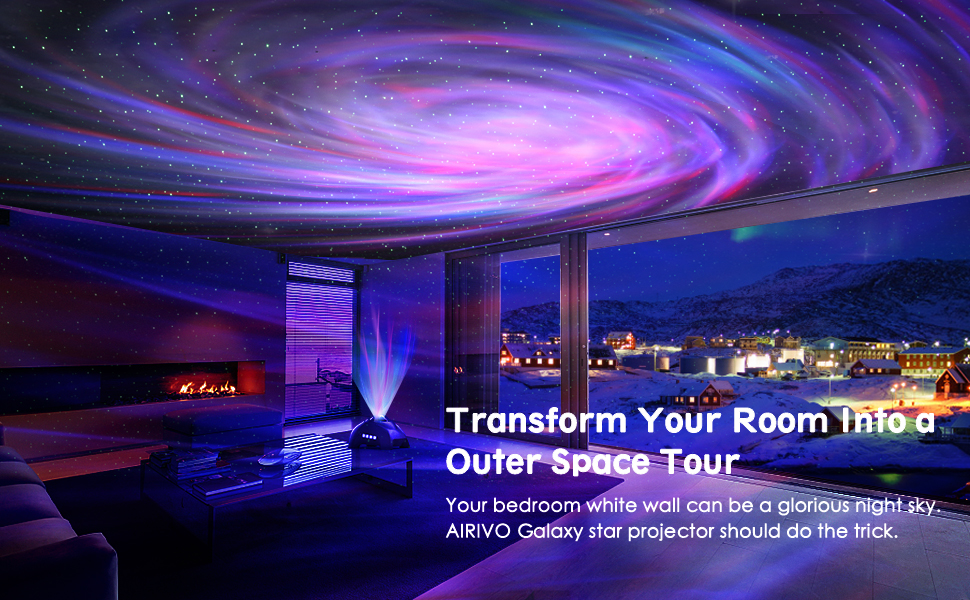 Transform Your Room Into a Outer Space Tour

Your bedroom white wall can be a glorious night sky. AIRIVO Galaxy star projector should do the trick.